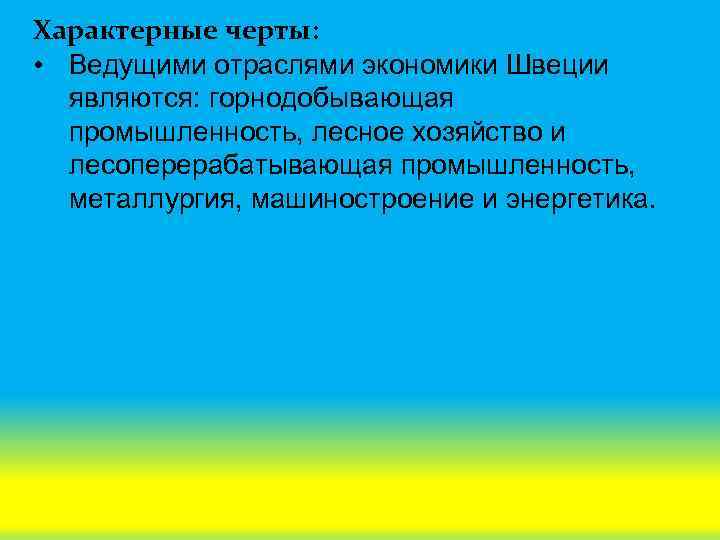 Характерные черты:
• Ведущими отраслями экономики Швеции являются: горнодобывающая промышленность, лесное хозяйство и лесоперерабатывающая промышленность, металлургия, машиностроение и энергетика.